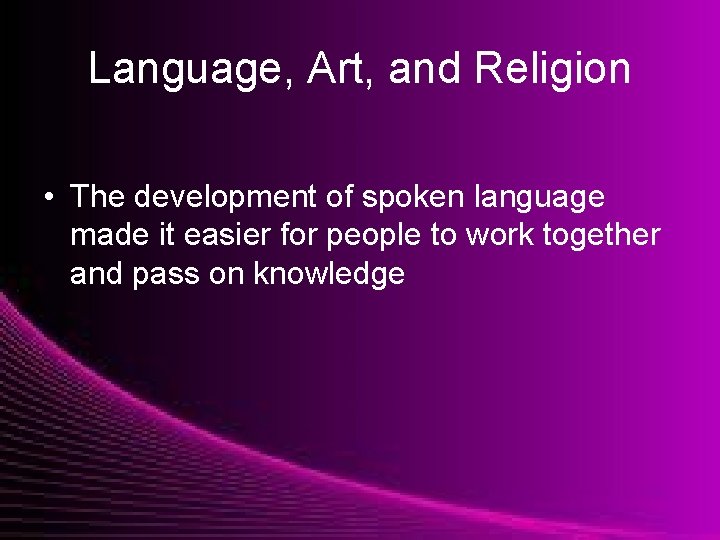 Language, Art, and Religion

• The development of spoken language made it easier for people to work together and pass on knowledge